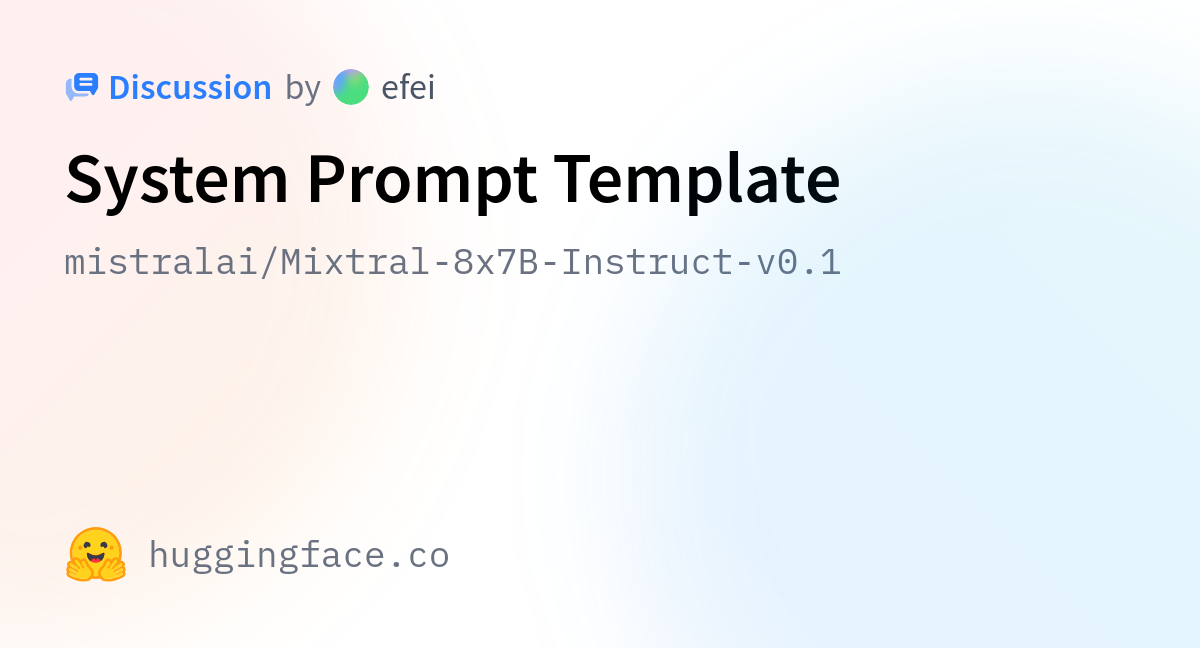 Discussion by efei

System Prompt Template

mistralai/Mixtral-8x7B-Instruct-v0.1

huggingface.co